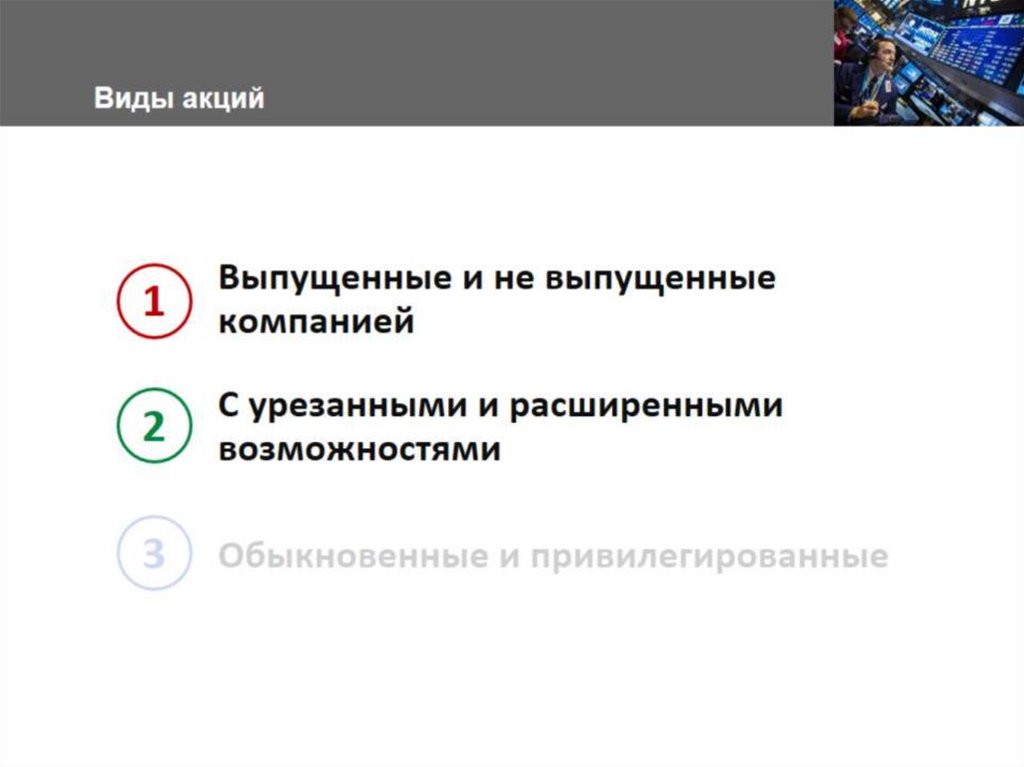 Виды акций

1 Выпущенные и не выпущенные компанией

2 С урезанными и расширенными возможностями

3 Обыкновенные и привилегированные